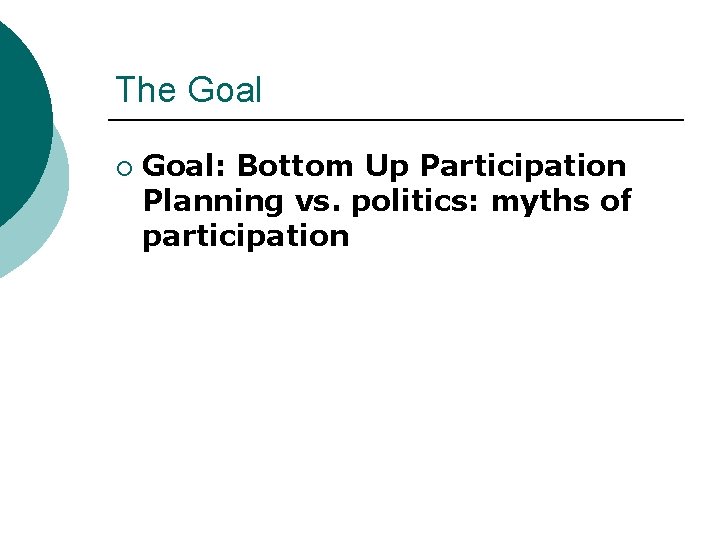 The Goal

Goal: Bottom Up Participation Planning vs. politics: myths of participation